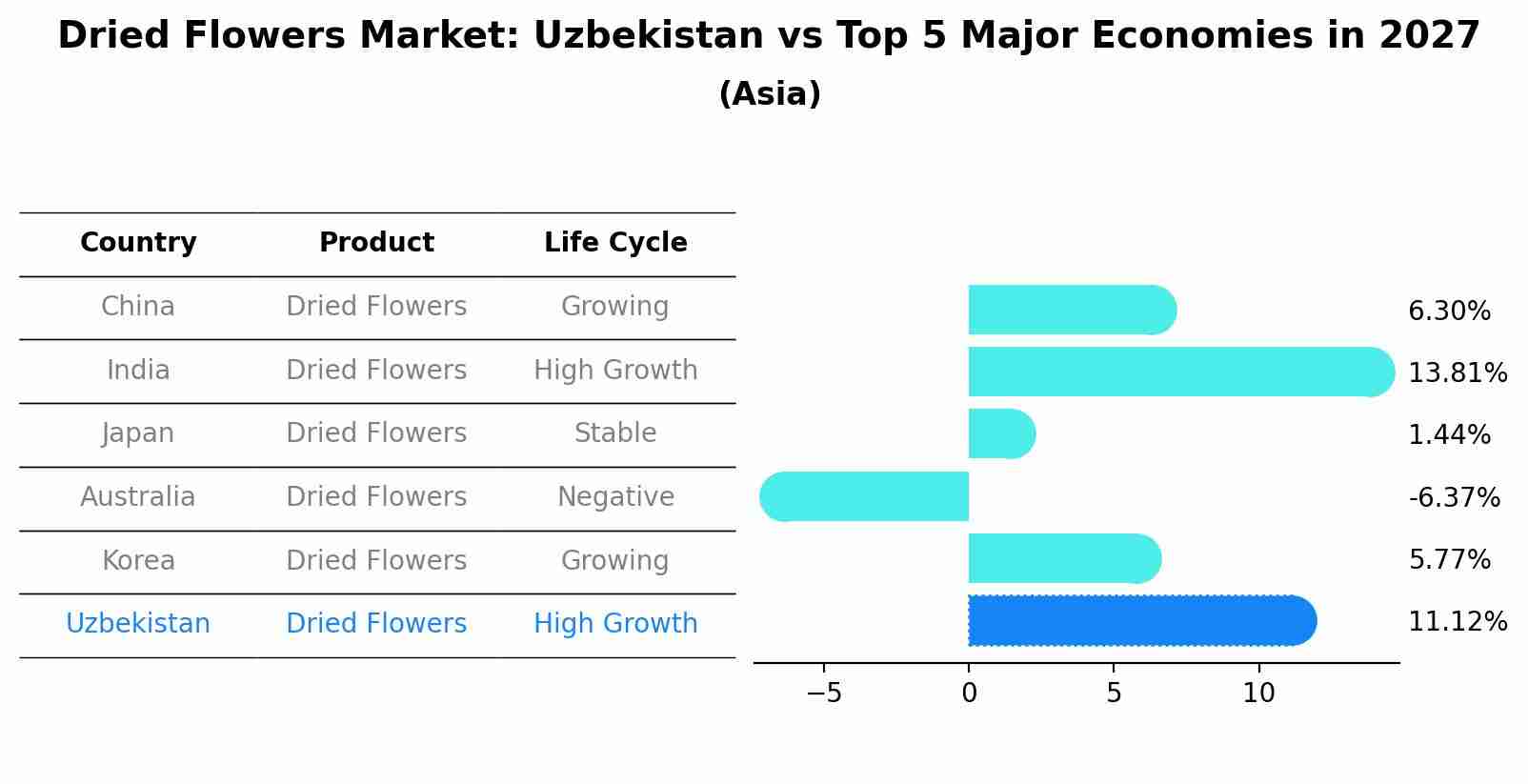 Dried Flowers Market: Uzbekistan vs Top 5 Major Economies in 2027
(Asia)

| Country | Product | Life Cycle |
|---|---|---|
| China | Dried Flowers | Growing |
| India | Dried Flowers | High Growth |
| Japan | Dried Flowers | Stable |
| Australia | Dried Flowers | Negative |
| Korea | Dried Flowers | Growing |
| Uzbekistan | Dried Flowers | High Growth |

6.30%
13.81%
1.44%
-6.37%
5.77%
11.12%

−5 0 5 10